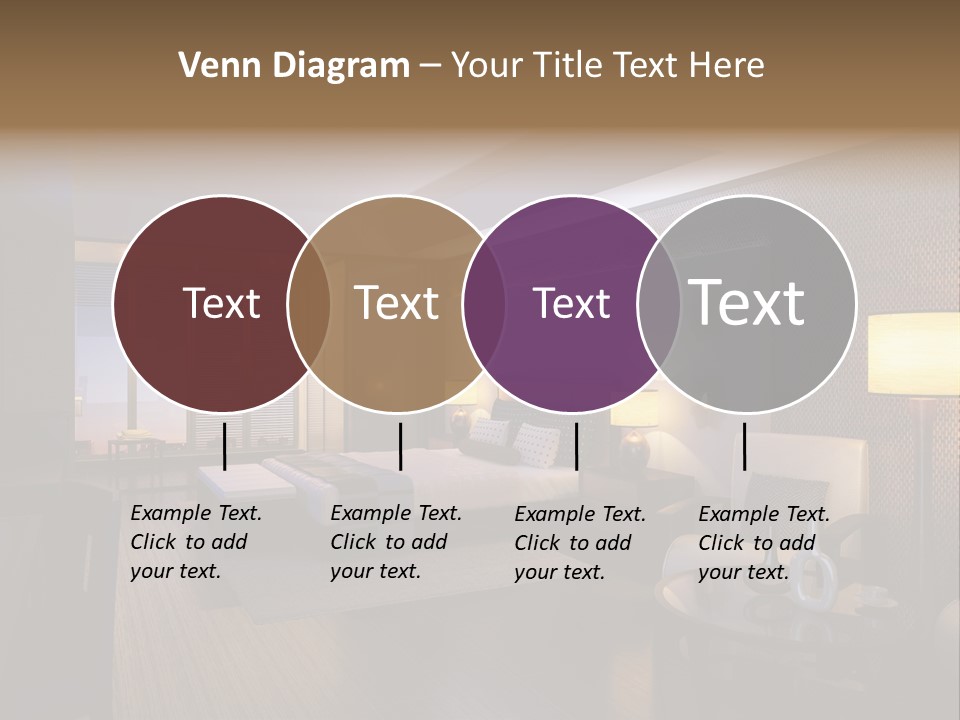 Venn Diagram – Your Title Text Here

Text

Text

Text

Text

Example Text. Click to add your text.

Example Text. Click to add your text.

Example Text. Click to add your text.

Example Text. Click to add your text.